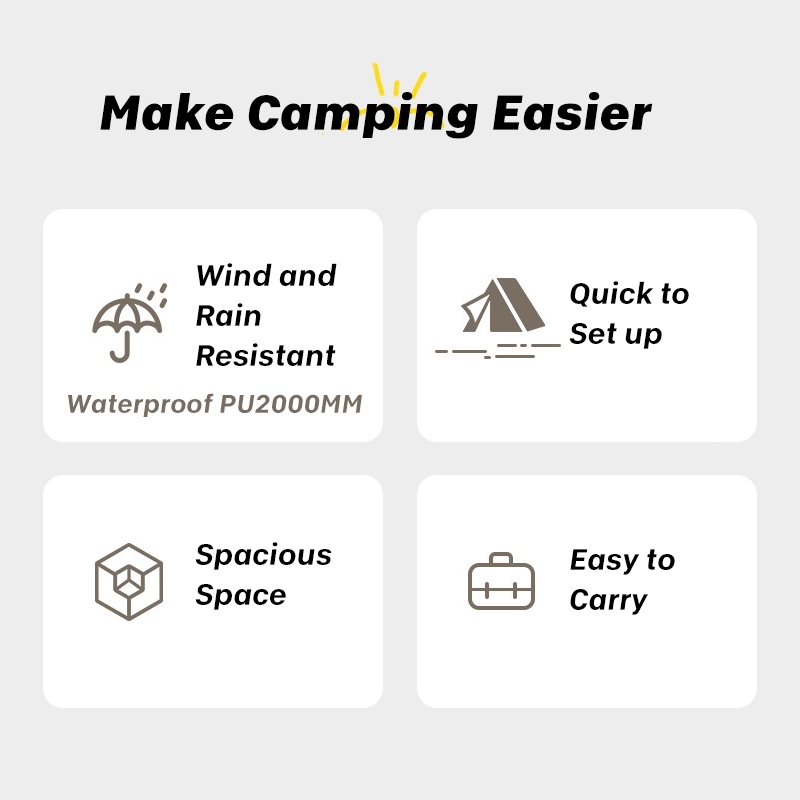 Make Camping Easier

Wind and Rain Resistant

Waterproof PU2000MM

Quick to Set up

Spacious Space

Easy to Carry